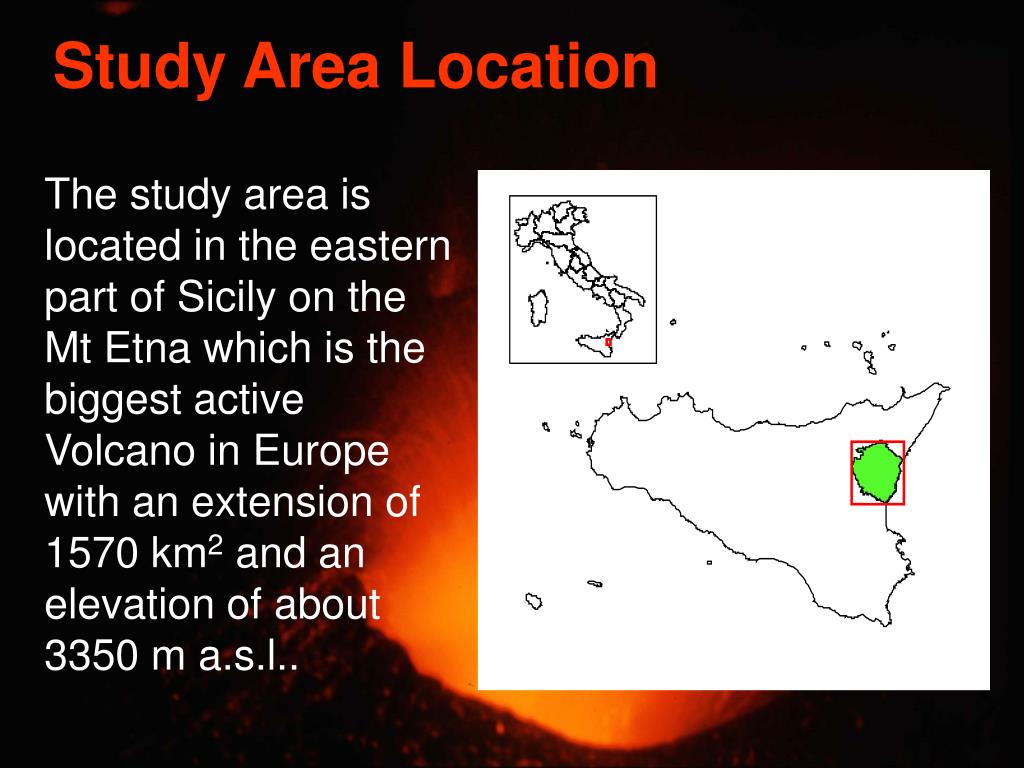 Study Area Location

The study area is located in the eastern part of Sicily on the Mt Etna which is the biggest active Volcano in Europe with an extension of 1570 km$^2$ and an elevation of about 3350 m a.s.l..